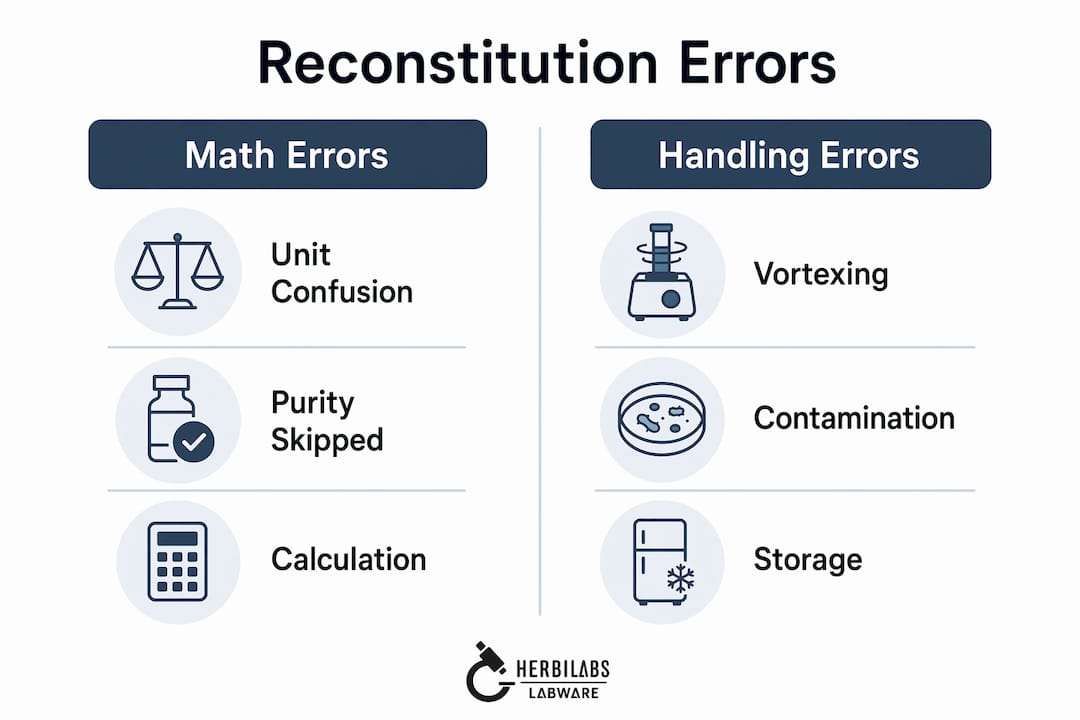 Reconstitution Errors

Math Errors

Unit Confusion

Purity Skipped

Calculation

Handling Errors

Vortexing

Contamination

Storage

HERBILABS
LABWARE